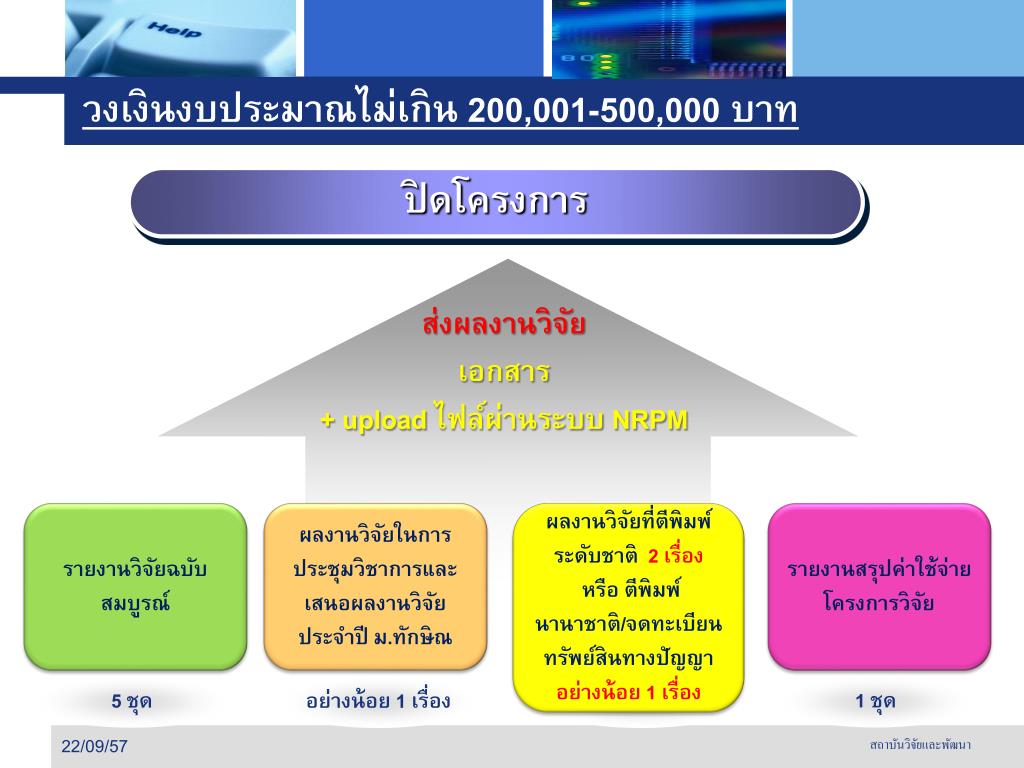 Help

วงเงินงบประมาณไม่เกิน 200,001-500,000 บาท

ปิดโครงการ

ส่งผลงานวิจัย
เอกสาร
+ upload ไฟล์ผ่านระบบ NRPM

รายงานวิจัยฉบับสมบูรณ์

5 ชุด

ผลงานวิจัยในการประชุมวิชาการและเสนอผลงานวิจัยประจำปี ม.ทักษิณ

อย่างน้อย 1 เรื่อง

ผลงานวิจัยที่ตีพิมพ์ระดับชาติ 2 เรื่อง หรือ ตีพิมพ์นานาชาติ/จดทะเบียนทรัพย์สินทางปัญญา อย่างน้อย 1 เรื่อง

รายงานสรุปค่าใช้จ่ายโครงการวิจัย

1 ชุด

22/09/57

สถาบันวิจัยและพัฒนา